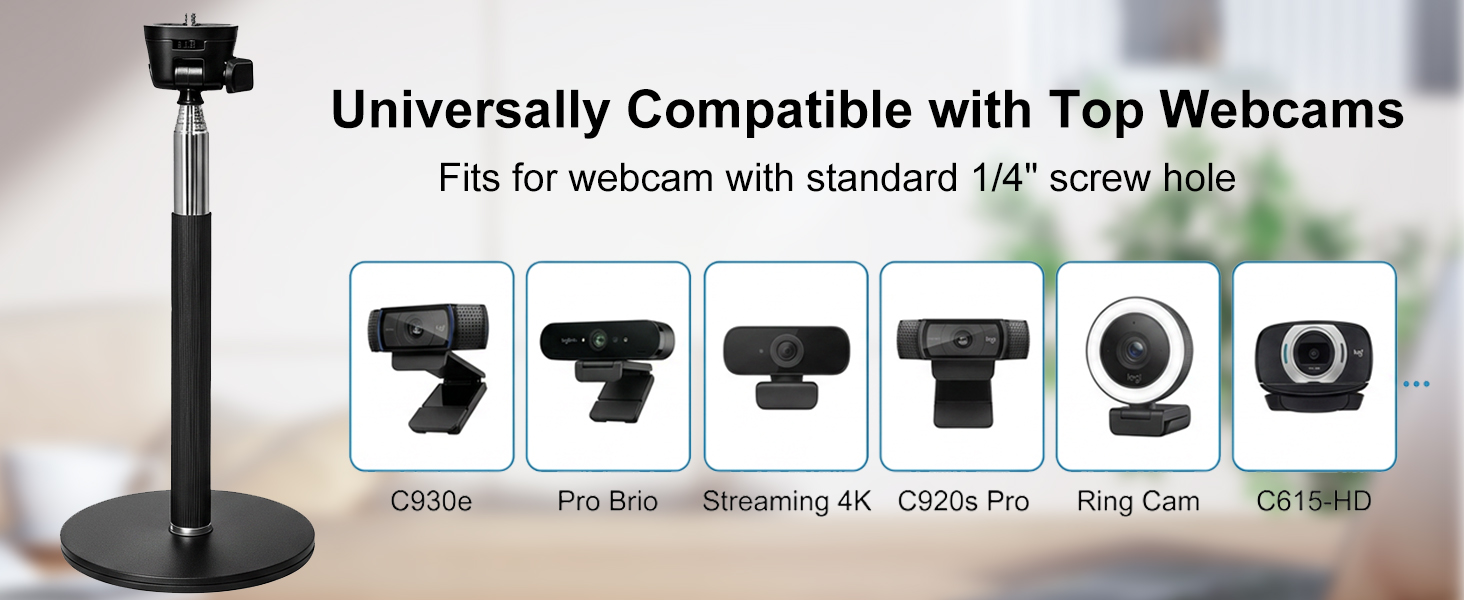 Universally Compatible with Top Webcams

Fits for webcam with standard 1/4" screw hole

C930e

Pro Brio

Streaming 4K

C920s Pro

Ring Cam

C615-HD

...